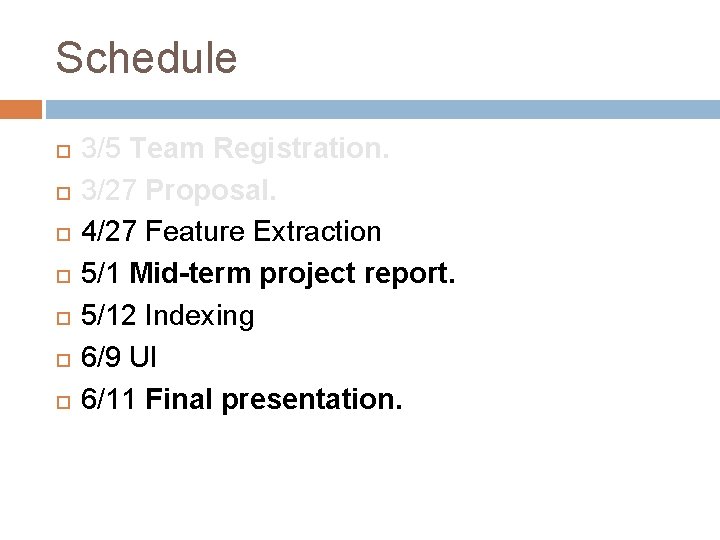 Schedule

3/5 Team Registration.
3/27 Proposal.
4/27 Feature Extraction
5/1 Mid-term project report.
5/12 Indexing
6/9 UI
6/11 Final presentation.